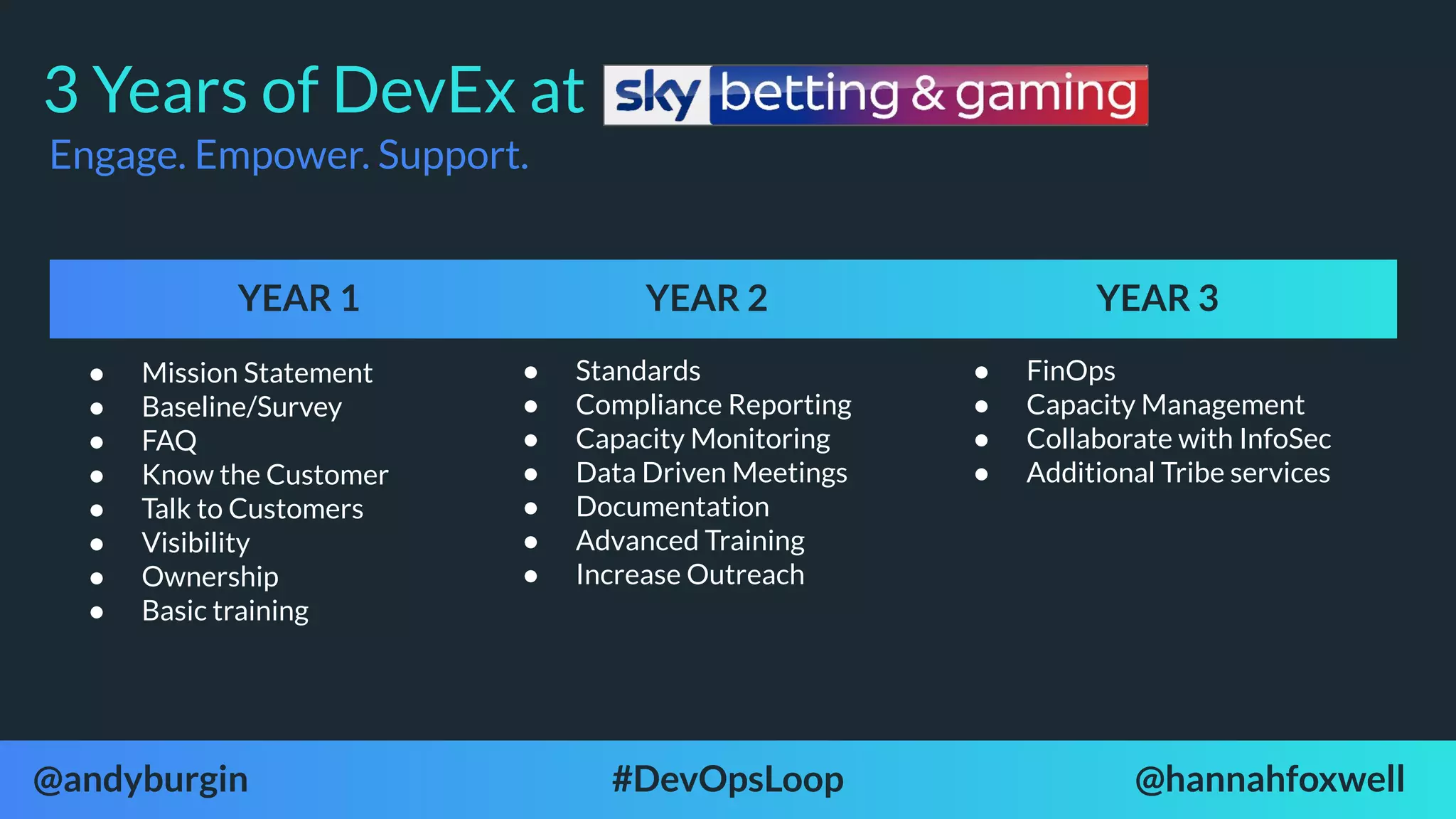 3 Years of DevEx at sky betting & gaming

Engage. Empower. Support.

YEAR 1

- Mission Statement
- Baseline/Survey
- FAQ
- Know the Customer
- Talk to Customers
- Visibility
- Ownership
- Basic training

YEAR 2

- Standards
- Compliance Reporting
- Capacity Monitoring
- Data Driven Meetings
- Documentation
- Advanced Training
- Increase Outreach

YEAR 3

- FinOps
- Capacity Management
- Collaborate with InfoSec
- Additional Tribe services

@andyburgin #DevOpsLoop @hannahfoxwell